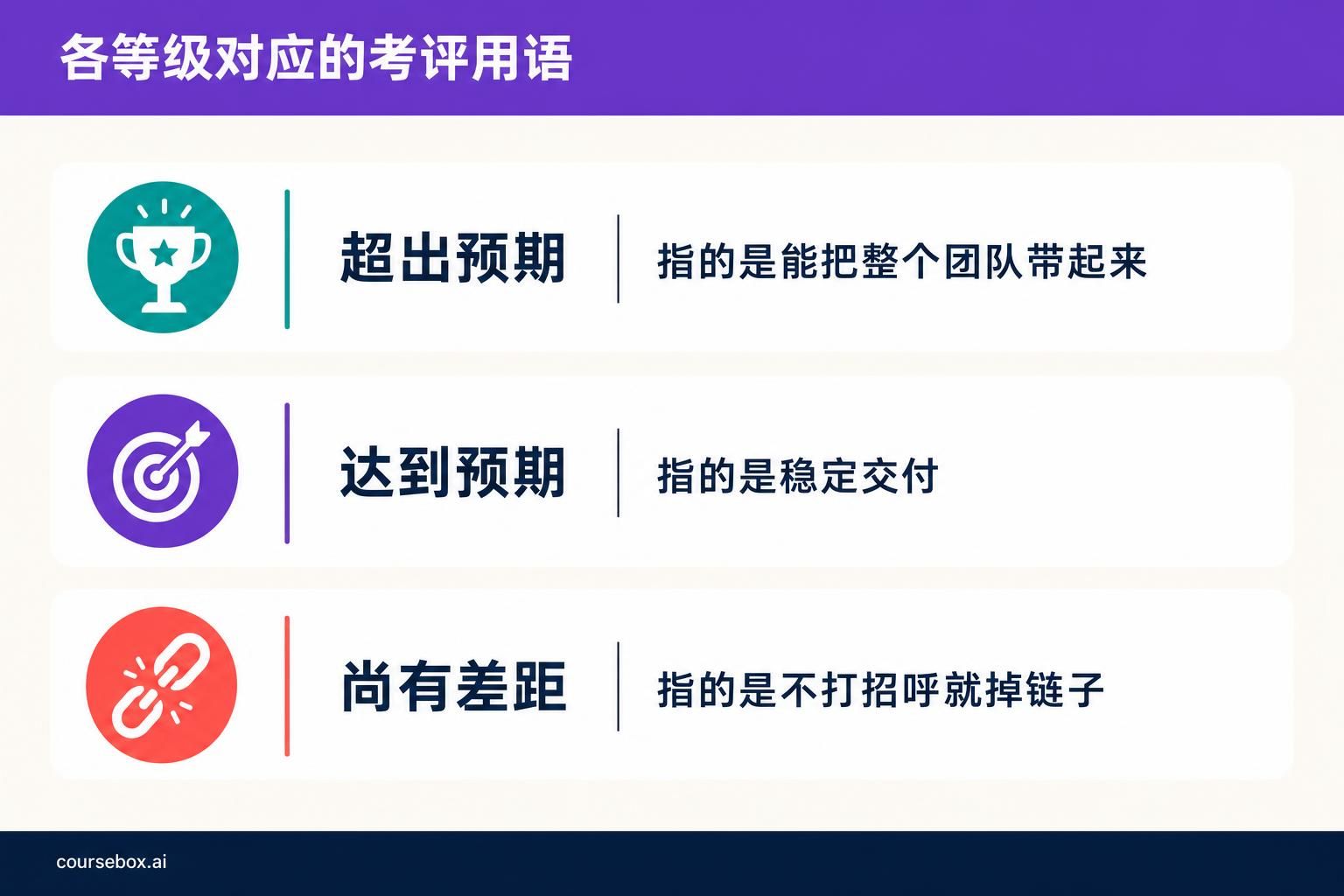 各等级对应的考评用语

超出预期

指的是能把整个团队带起来

达到预期

指的是稳定交付

尚有差距

指的是不打招呼就掉链子

coursebox.ai